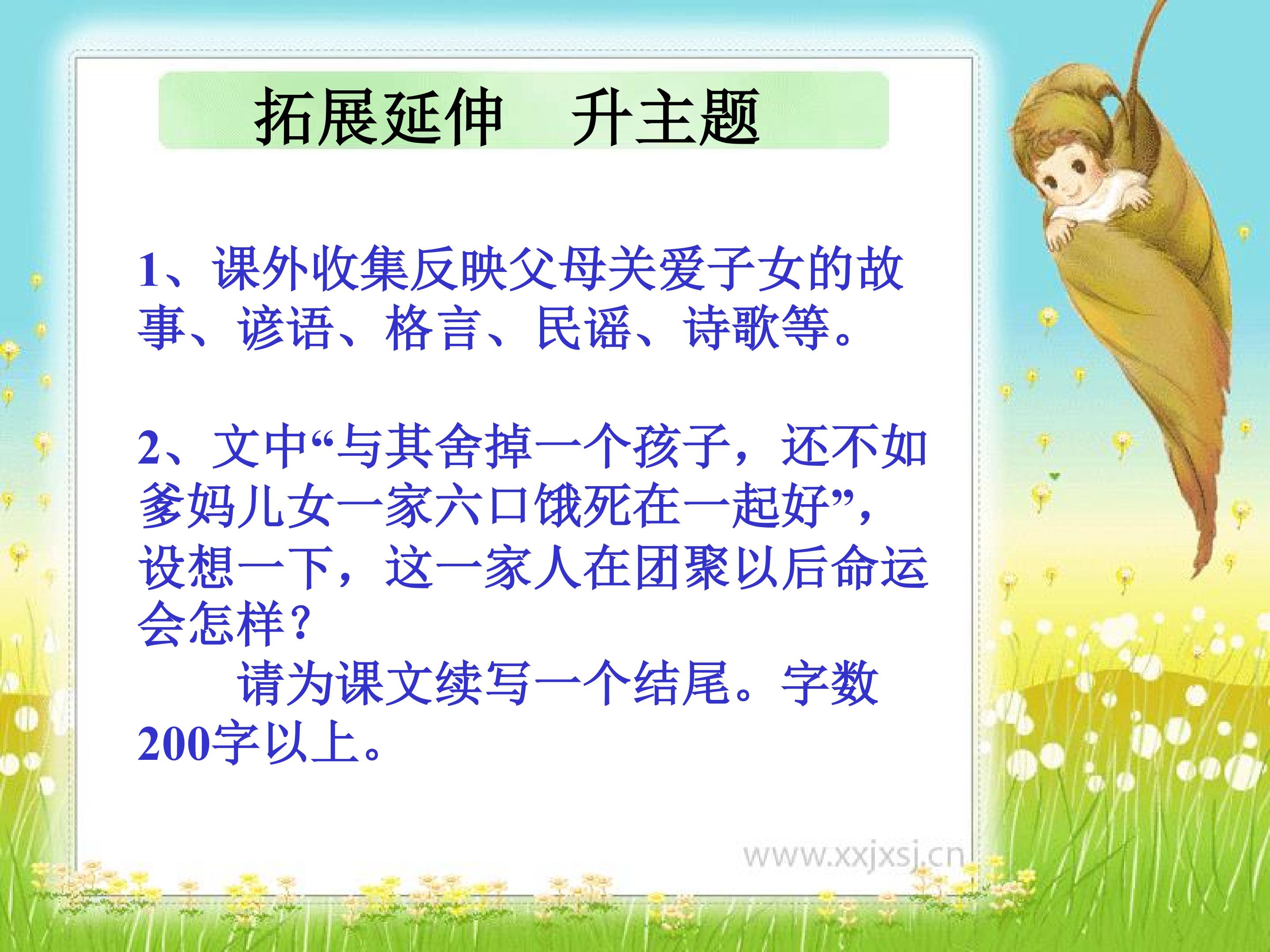 拓展延伸　升主题

1、课外收集反映父母关爱子女的故事、谚语、格言、民谣、诗歌等。

2、文中“与其舍掉一个孩子，还不如爹妈儿女一家六口饿死在一起好”，设想一下，这一家人在团聚以后命运会怎样？
　　请为课文续写一个结尾。字数200字以上。

www.xxjxsj.cn